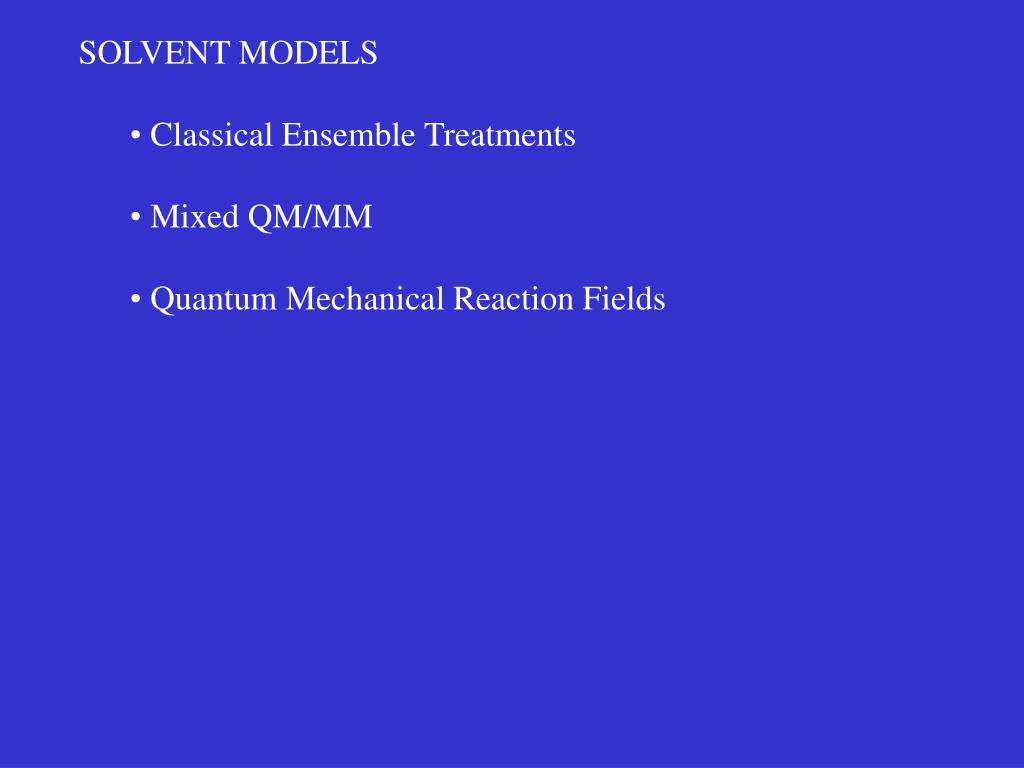 SOLVENT MODELS

• Classical Ensemble Treatments

• Mixed QM/MM

• Quantum Mechanical Reaction Fields